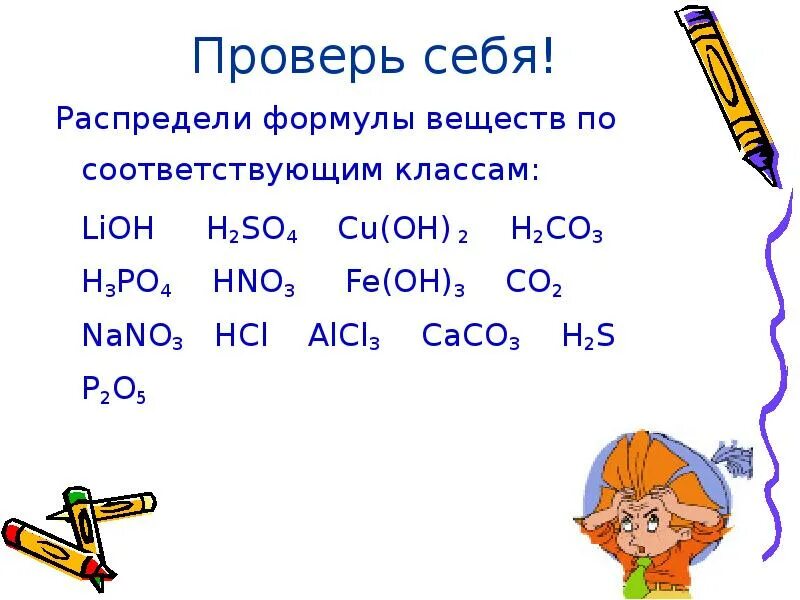 Проверь себя!

Распредели формулы веществ по соответствующим классам:

$LiOH$ $H_2SO_4$ $Cu(OH)_2$ $H_2CO_3$

$H_3PO_4$ $HNO_3$ $Fe(OH)_3$ $CO_2$

$NaNO_3$ $HCl$ $AlCl_3$ $CaCO_3$ $H_2S$

$P_2O_5$